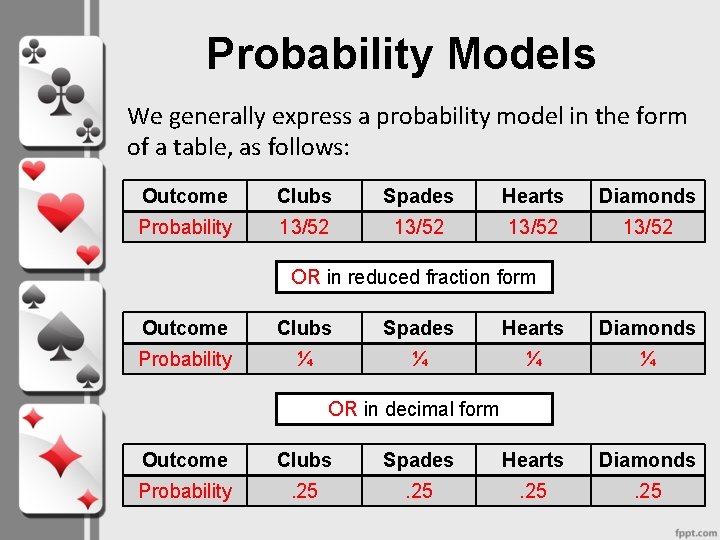 Probability Models

We generally express a probability model in the form of a table, as follows:

| Outcome | Clubs | Spades | Hearts | Diamonds |
|---|---|---|---|---|
| Probability | 13/52 | 13/52 | 13/52 | 13/52 |

OR in reduced fraction form

| Outcome | Clubs | Spades | Hearts | Diamonds |
|---|---|---|---|---|
| Probability | ¼ | ¼ | ¼ | ¼ |

OR in decimal form

| Outcome | Clubs | Spades | Hearts | Diamonds |
|---|---|---|---|---|
| Probability | .25 | .25 | .25 | .25 |

fppt.com